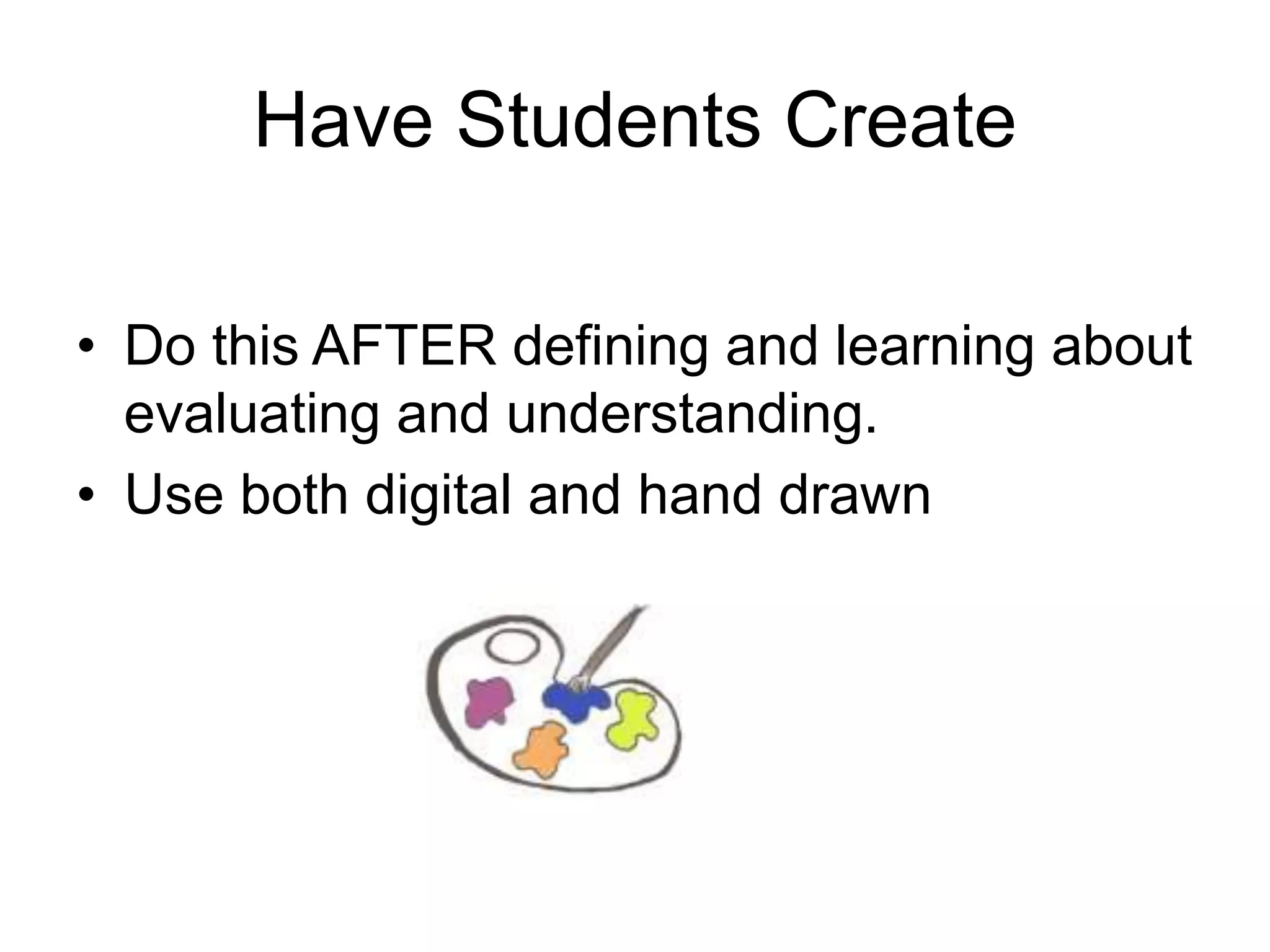 Have Students Create

• Do this AFTER defining and learning about evaluating and understanding.
• Use both digital and hand drawn